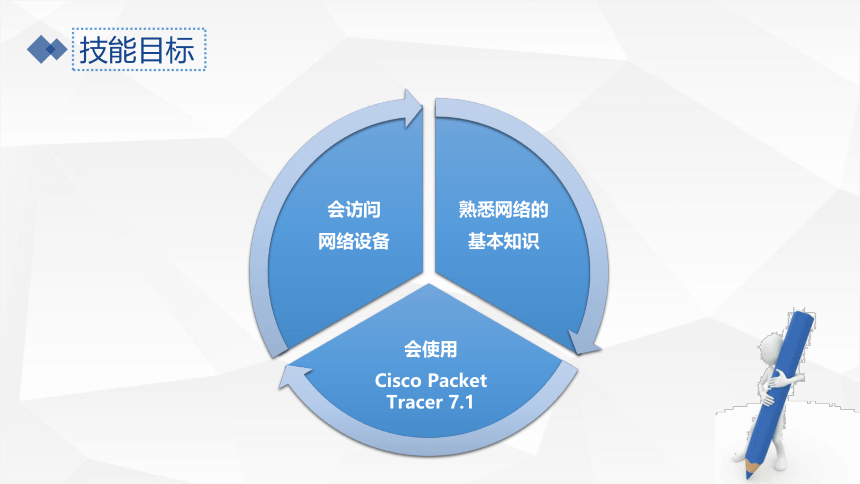 技能目标

会访问
网络设备

熟悉网络的
基本知识

会使用
Cisco Packet Tracer 7.1